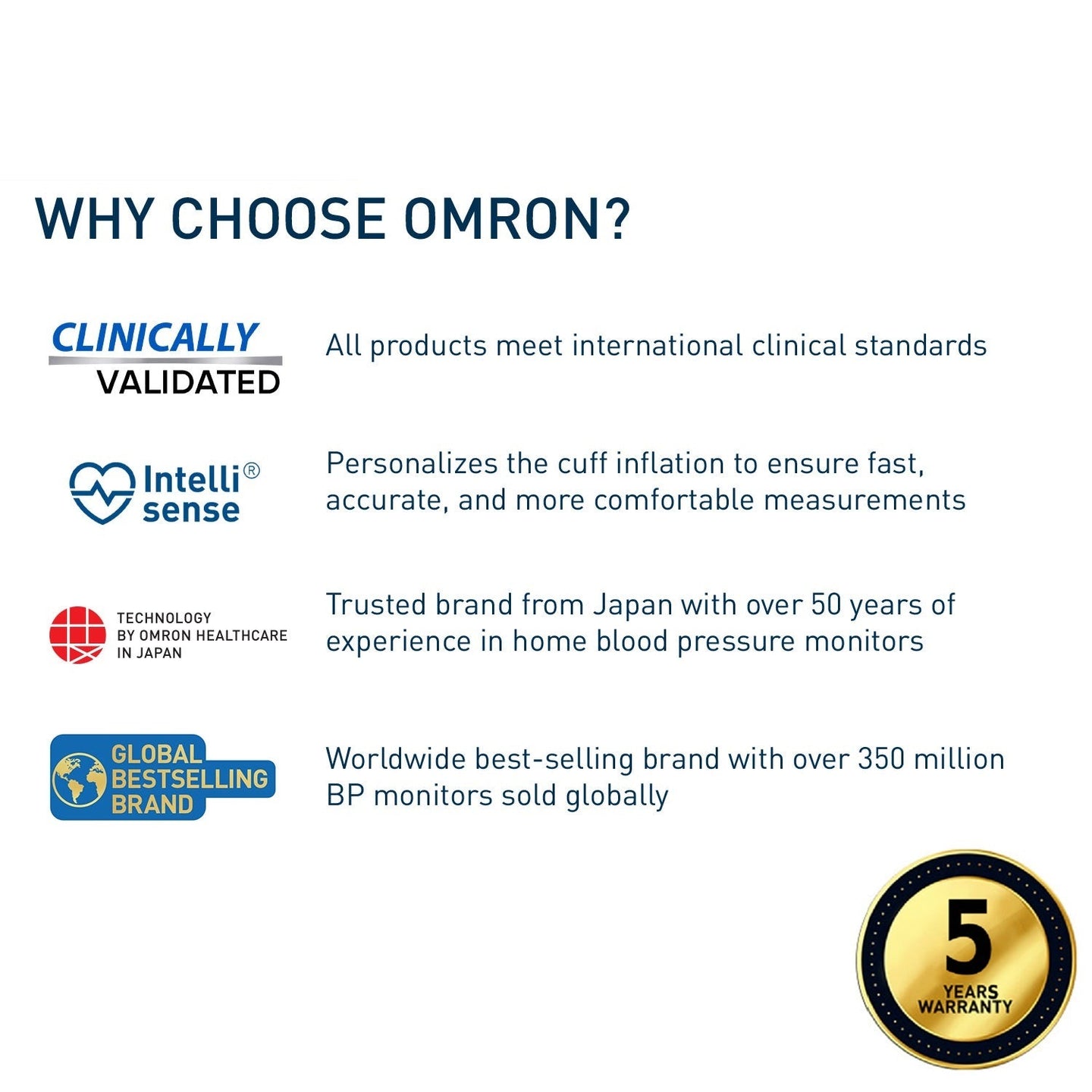 WHY CHOOSE OMRON?

CLINICALLY VALIDATED

All products meet international clinical standards

Intelli® sense

Personalizes the cuff inflation to ensure fast, accurate, and more comfortable measurements

TECHNOLOGY BY OMRON HEALTHCARE IN JAPAN

Trusted brand from Japan with over 50 years of experience in home blood pressure monitors

GLOBAL BESTSELLING BRAND

Worldwide best-selling brand with over 350 million BP monitors sold globally

5 YEARS WARRANTY